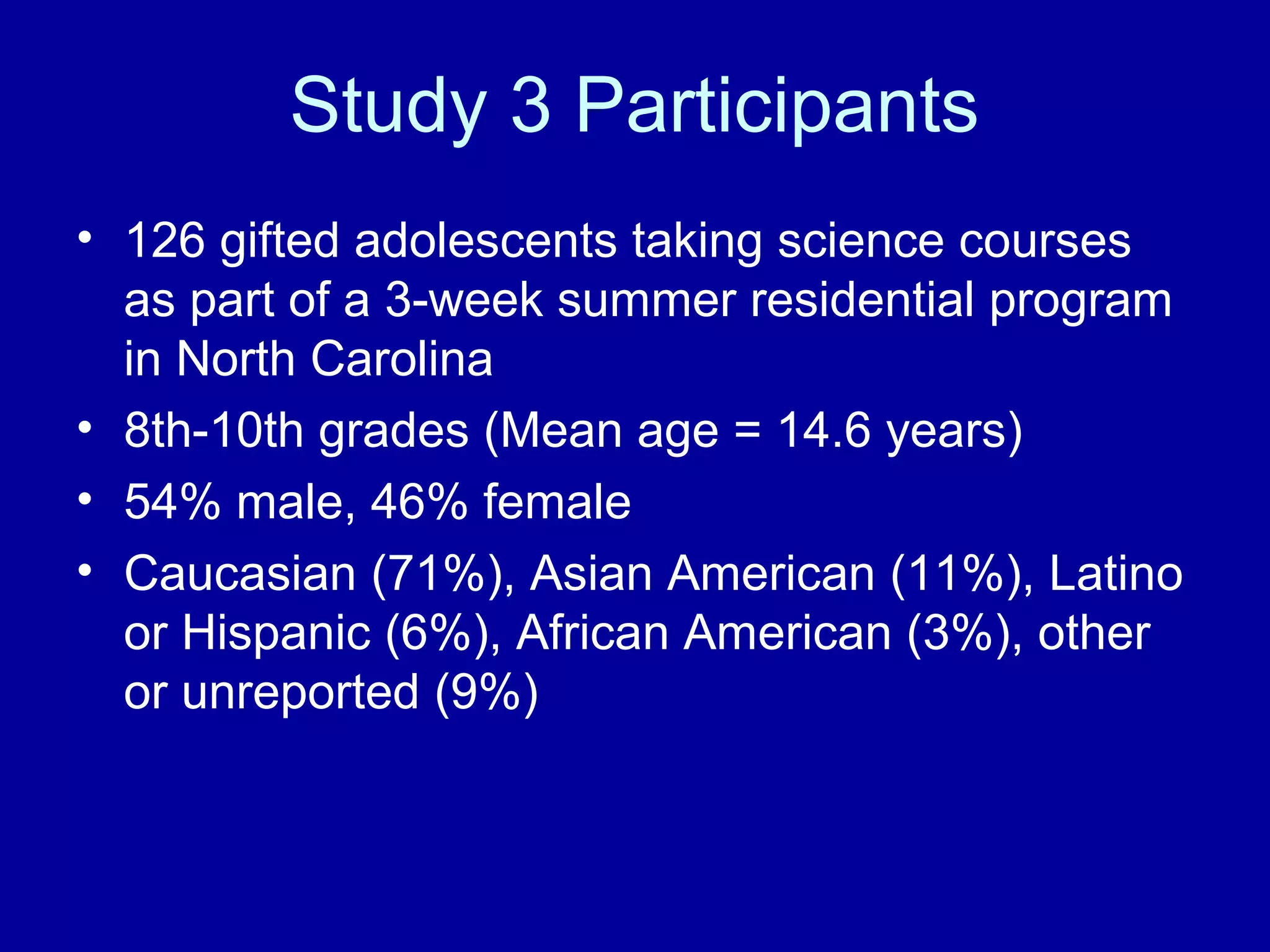 Study 3 Participants

• 126 gifted adolescents taking science courses as part of a 3-week summer residential program in North Carolina
• 8th-10th grades (Mean age = 14.6 years)
• 54% male, 46% female
• Caucasian (71%), Asian American (11%), Latino or Hispanic (6%), African American (3%), other or unreported (9%)